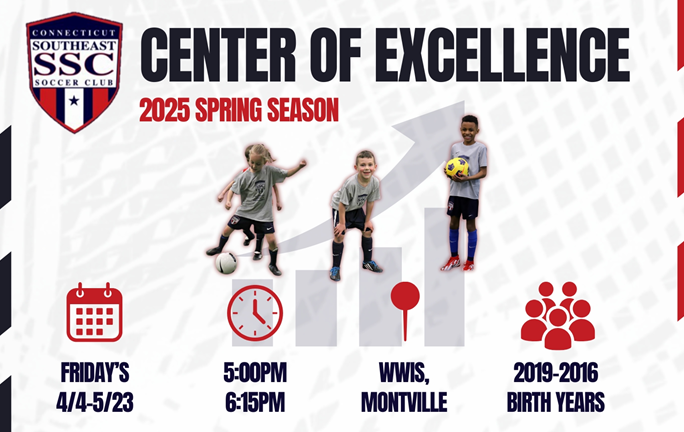 CONNECTICUT
SOUTHEAST
SSC
SOCCER CLUB

CENTER OF EXCELLENCE

2025 SPRING SEASON

FRIDAY'S
4/4-5/23

5:00PM
6:15PM

WWIS,
MONTVILLE

2019-2016
BIRTH YEARS